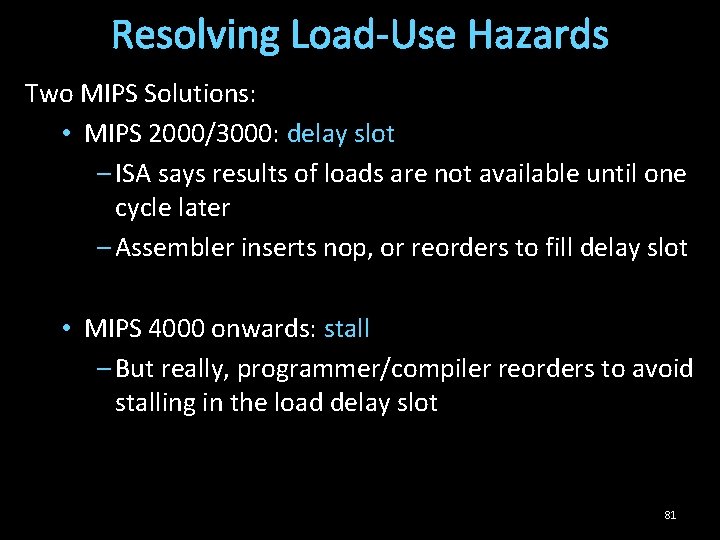 Resolving Load-Use Hazards

Two MIPS Solutions:

• MIPS 2000/3000: delay slot

– ISA says results of loads are not available until one cycle later

– Assembler inserts nop, or reorders to fill delay slot

• MIPS 4000 onwards: stall

– But really, programmer/compiler reorders to avoid stalling in the load delay slot

81